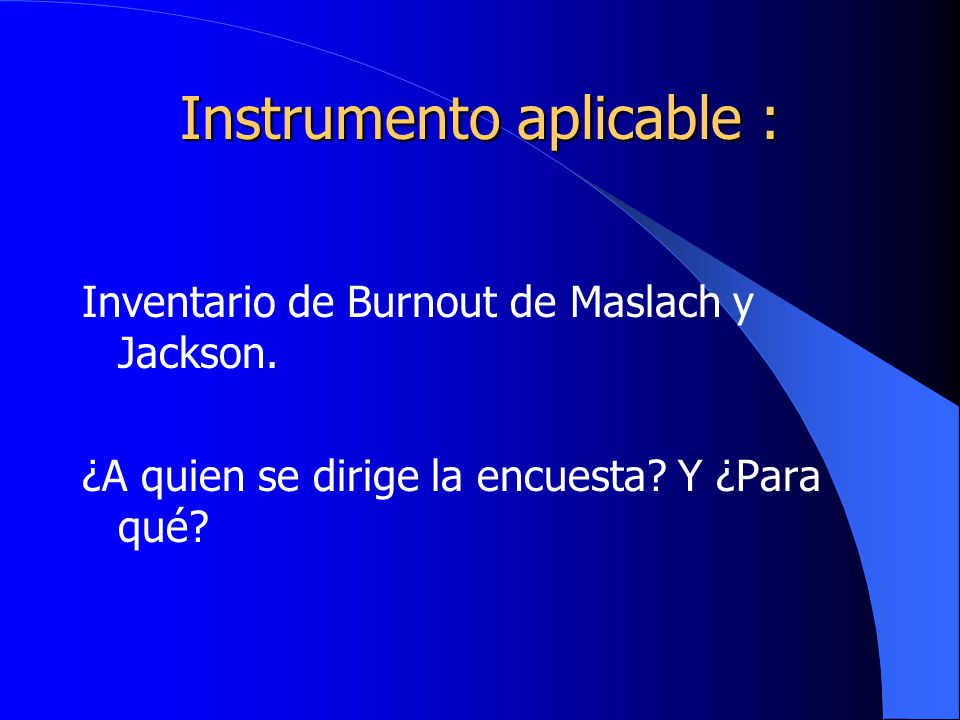 Instrumento aplicable :

Inventario de Burnout de Maslach y Jackson.

¿A quien se dirige la encuesta? Y ¿Para qué?